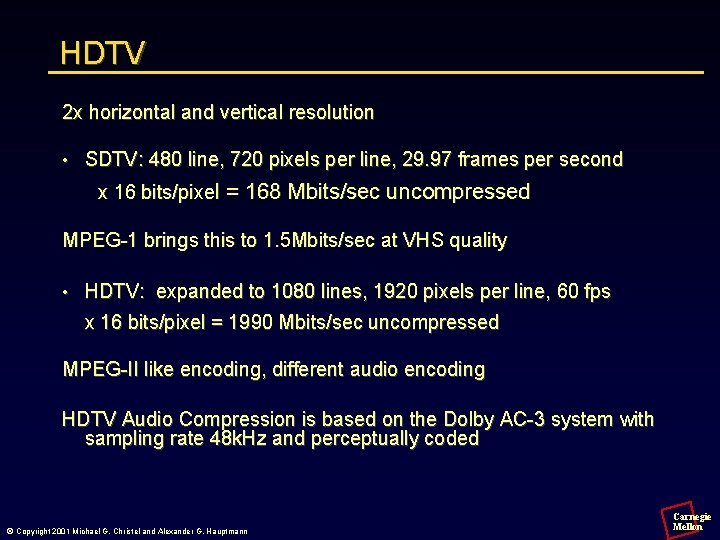 HDTV

2x horizontal and vertical resolution

• SDTV: 480 line, 720 pixels per line, 29.97 frames per second
x 16 bits/pixel = 168 Mbits/sec uncompressed

MPEG-1 brings this to 1.5Mbits/sec at VHS quality

• HDTV: expanded to 1080 lines, 1920 pixels per line, 60 fps
x 16 bits/pixel = 1990 Mbits/sec uncompressed

MPEG-II like encoding, different audio encoding

HDTV Audio Compression is based on the Dolby AC-3 system with sampling rate 48kHz and perceptually coded

© Copyright 2001 Michael G. Christel and Alexander G. Hauptmann

Carnegie Mellon